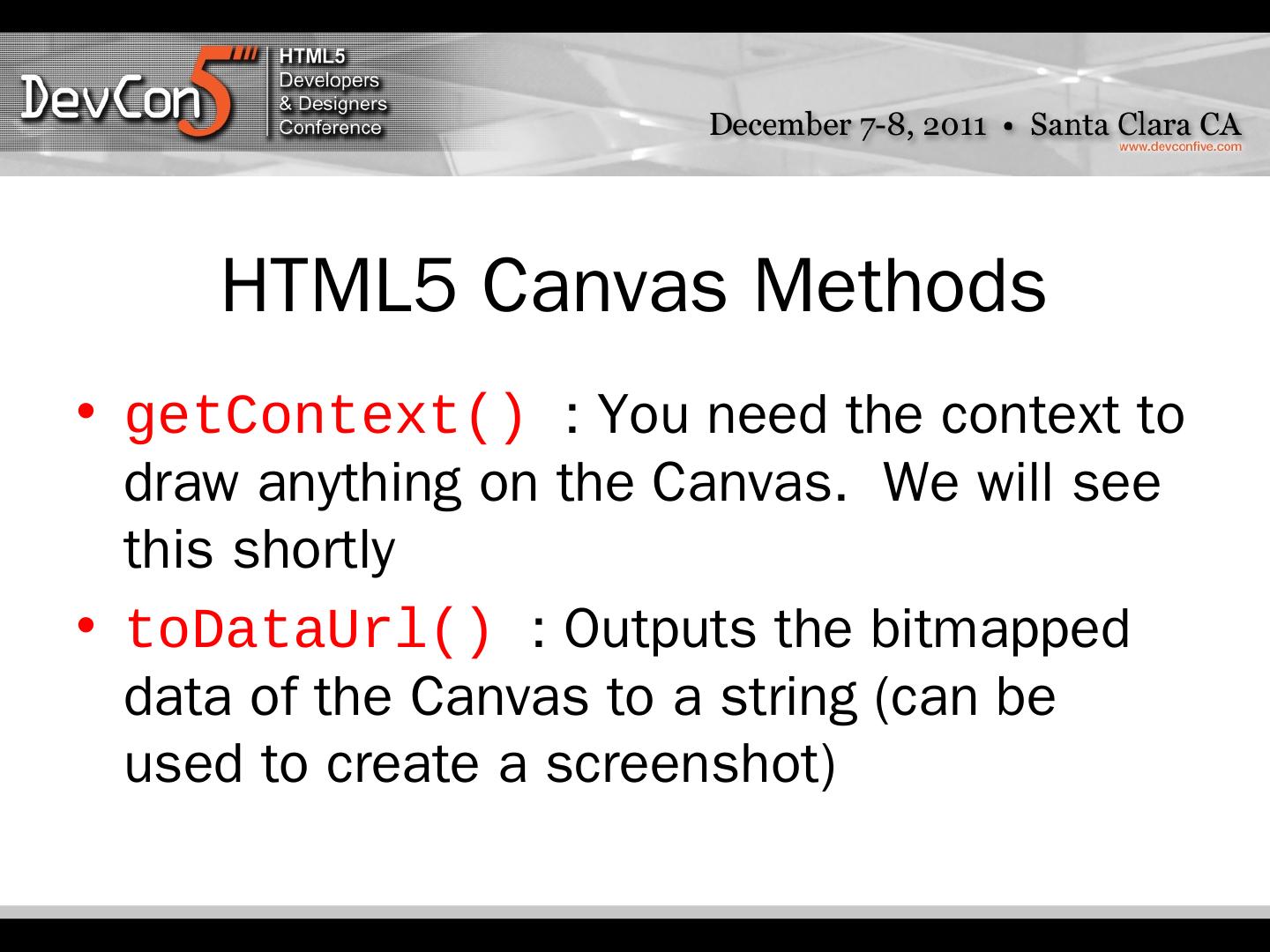 DevCon5

HTML5
Developers
& Designers
Conference

December 7-8, 2011 • Santa Clara CA
www.devconfive.com

HTML5 Canvas Methods

• getContext() : You need the context to draw anything on the Canvas. We will see this shortly
• toDataUrl() : Outputs the bitmapped data of the Canvas to a string (can be used to create a screenshot)